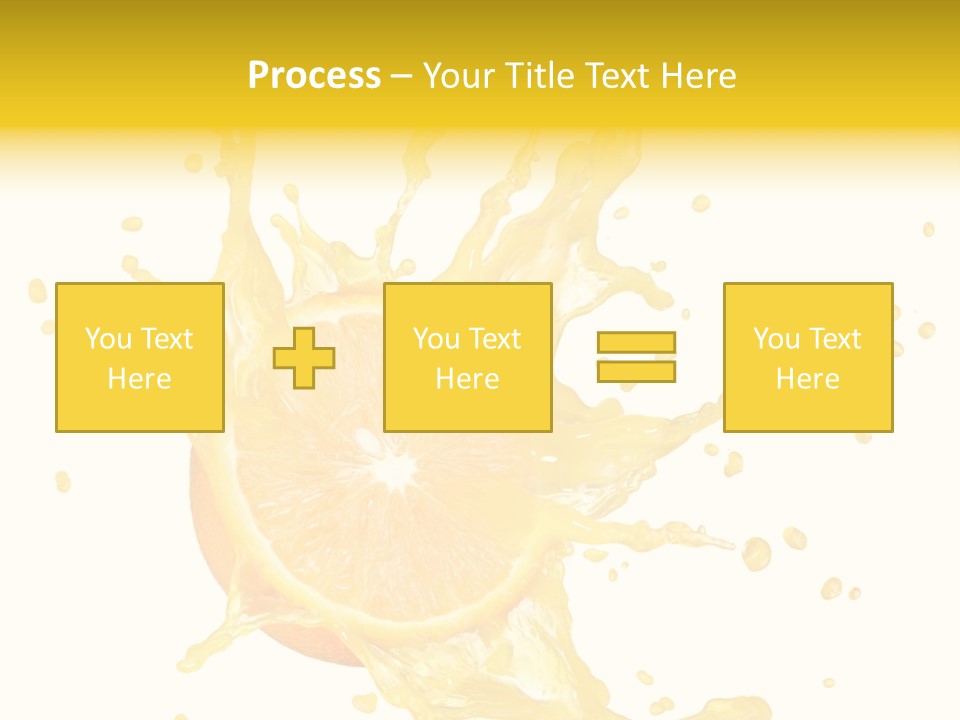 Process – Your Title Text Here

You Text Here

You Text Here

You Text Here